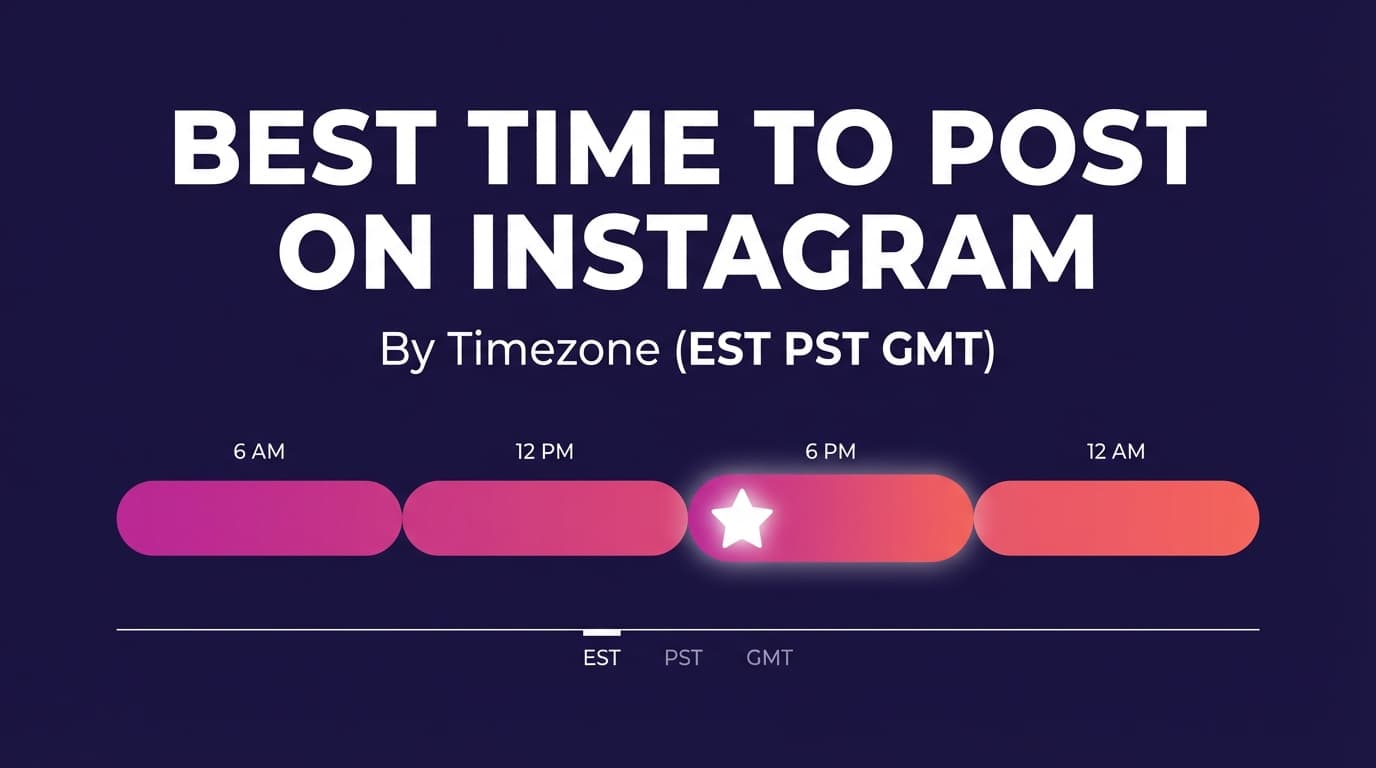 BEST TIME TO POST ON INSTAGRAM

By Timezone (EST PST GMT)

6 AM

12 PM

6 PM

12 AM

EST PST GMT